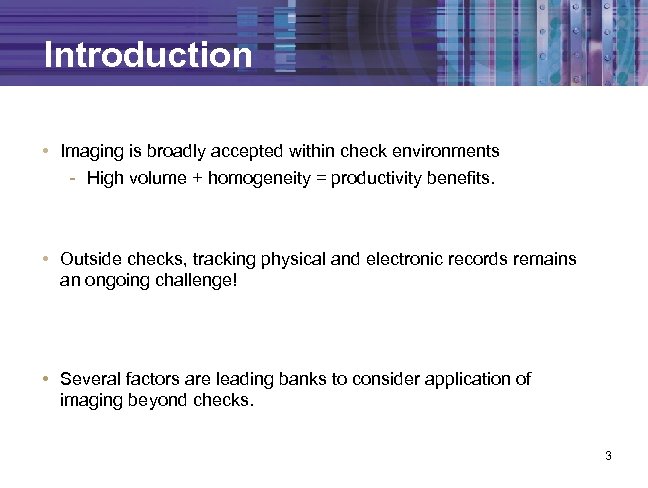 Introduction

• Imaging is broadly accepted within check environments
- High volume + homogeneity = productivity benefits.

• Outside checks, tracking physical and electronic records remains an ongoing challenge!

• Several factors are leading banks to consider application of imaging beyond checks.

3